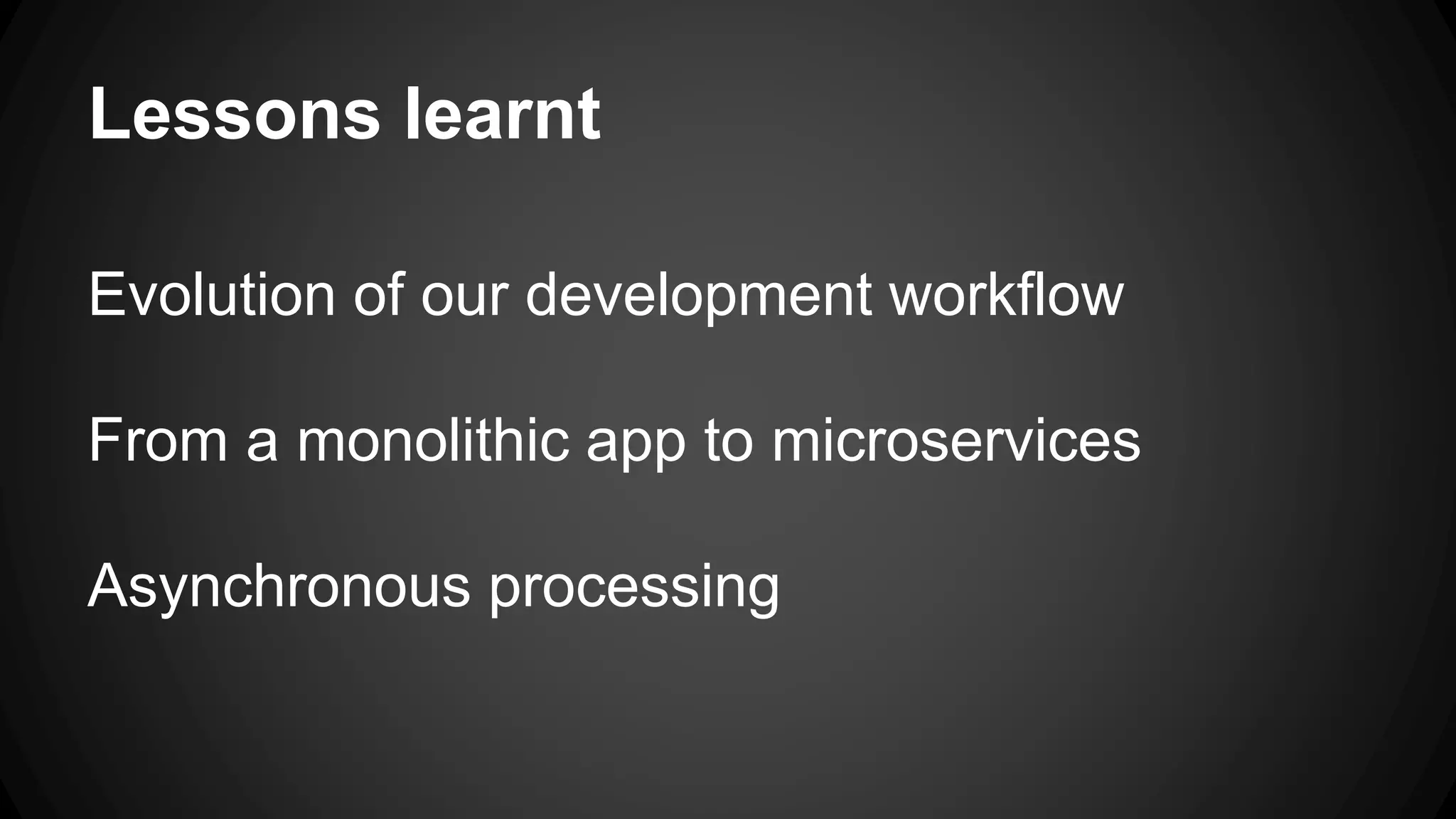 Lessons learnt

Evolution of our development workflow

From a monolithic app to microservices

Asynchronous processing